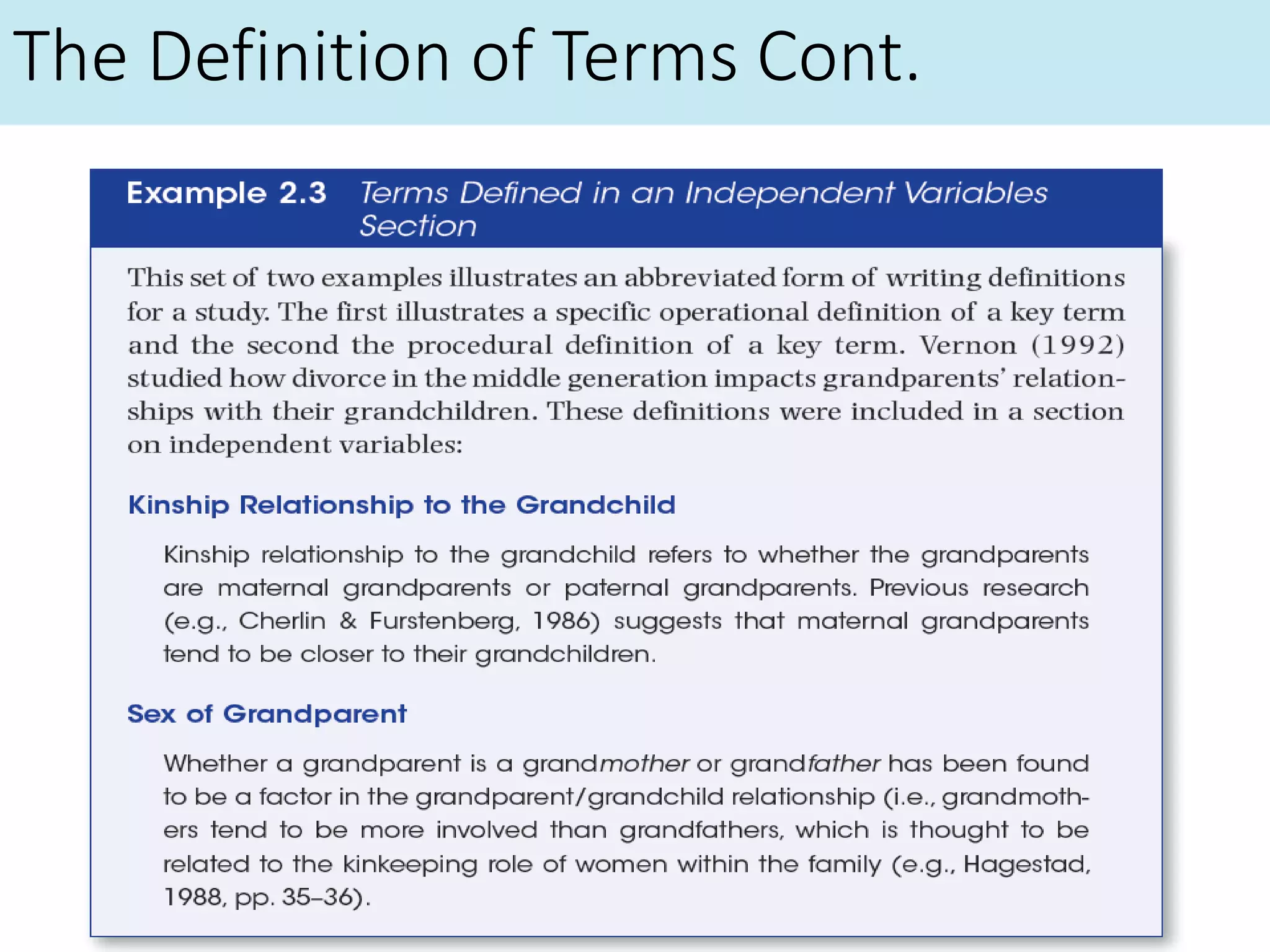 The Definition of Terms Cont.

Example 2.3 Terms Defined in an Independent Variables Section

This set of two examples illustrates an abbreviated form of writing definitions for a study. The first illustrates a specific operational definition of a key term and the second the procedural definition of a key term. Vernon (1992) studied how divorce in the middle generation impacts grandparents' relationships with their grandchildren. These definitions were included in a section on independent variables:

Kinship Relationship to the Grandchild

Kinship relationship to the grandchild refers to whether the grandparents are maternal grandparents or paternal grandparents. Previous research (e.g., Cherlin & Furstenberg, 1986) suggests that maternal grandparents tend to be closer to their grandchildren.

Sex of Grandparent

Whether a grandparent is a grandmother or grandfather has been found to be a factor in the grandparent/grandchild relationship (i.e., grandmothers tend to be more involved than grandfathers, which is thought to be related to the kinkeeping role of women within the family (e.g., Hagestad, 1988, pp. 35–36).